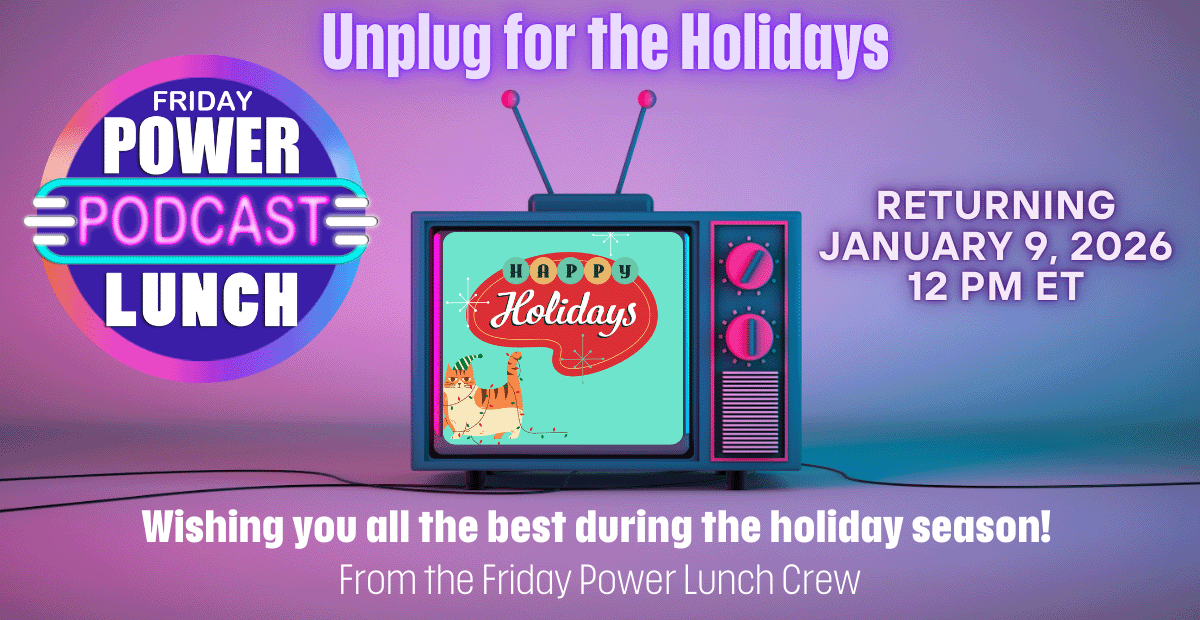 Unplug for the Holidays

FRIDAY
POWER
PODCAST
LUNCH

HAPPY
Holidays

RETURNING
JANUARY 9, 2026
12 PM ET

Wishing you all the best during the holiday season!
From the Friday Power Lunch Crew